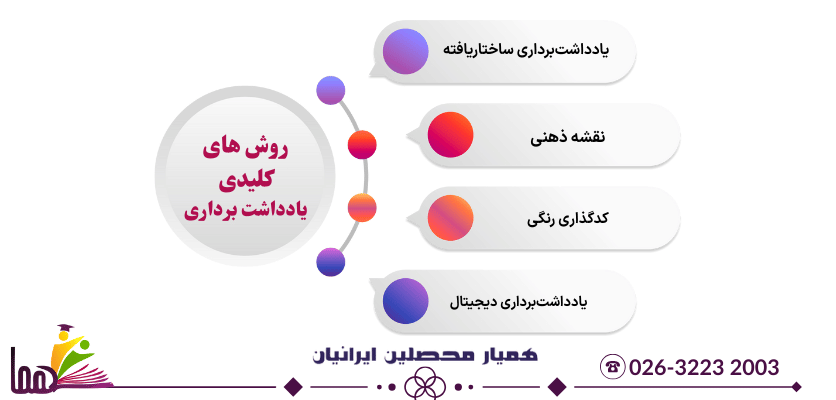 روش های
کلیدی
یادداشت برداری

یادداشت‌برداری ساختاریافته

نقشه ذهنی

کدگذاری رنگی

یادداشت‌برداری دیجیتال

هما

همیار محصلین ایرانیان

026-3223 2003